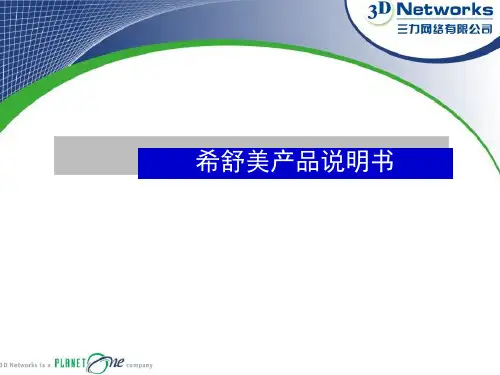 3D Networks
三力网络有限公司

希舒美产品说明书

3D Networks is a PLANET One company